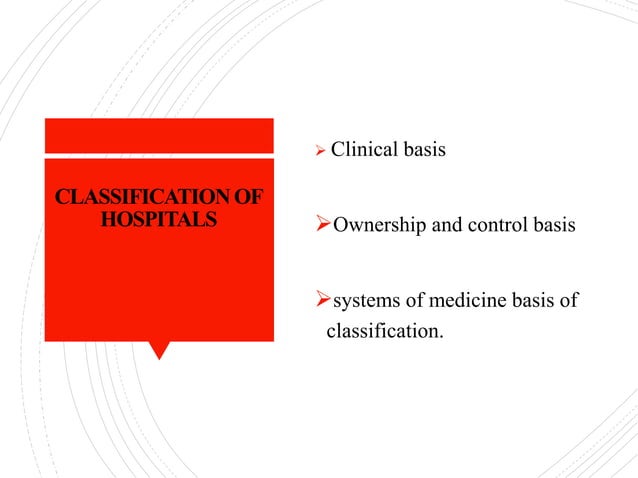 CLASSIFICATION OF HOSPITALS

➢ Clinical basis

➢ Ownership and control basis

➢ systems of medicine basis of classification.